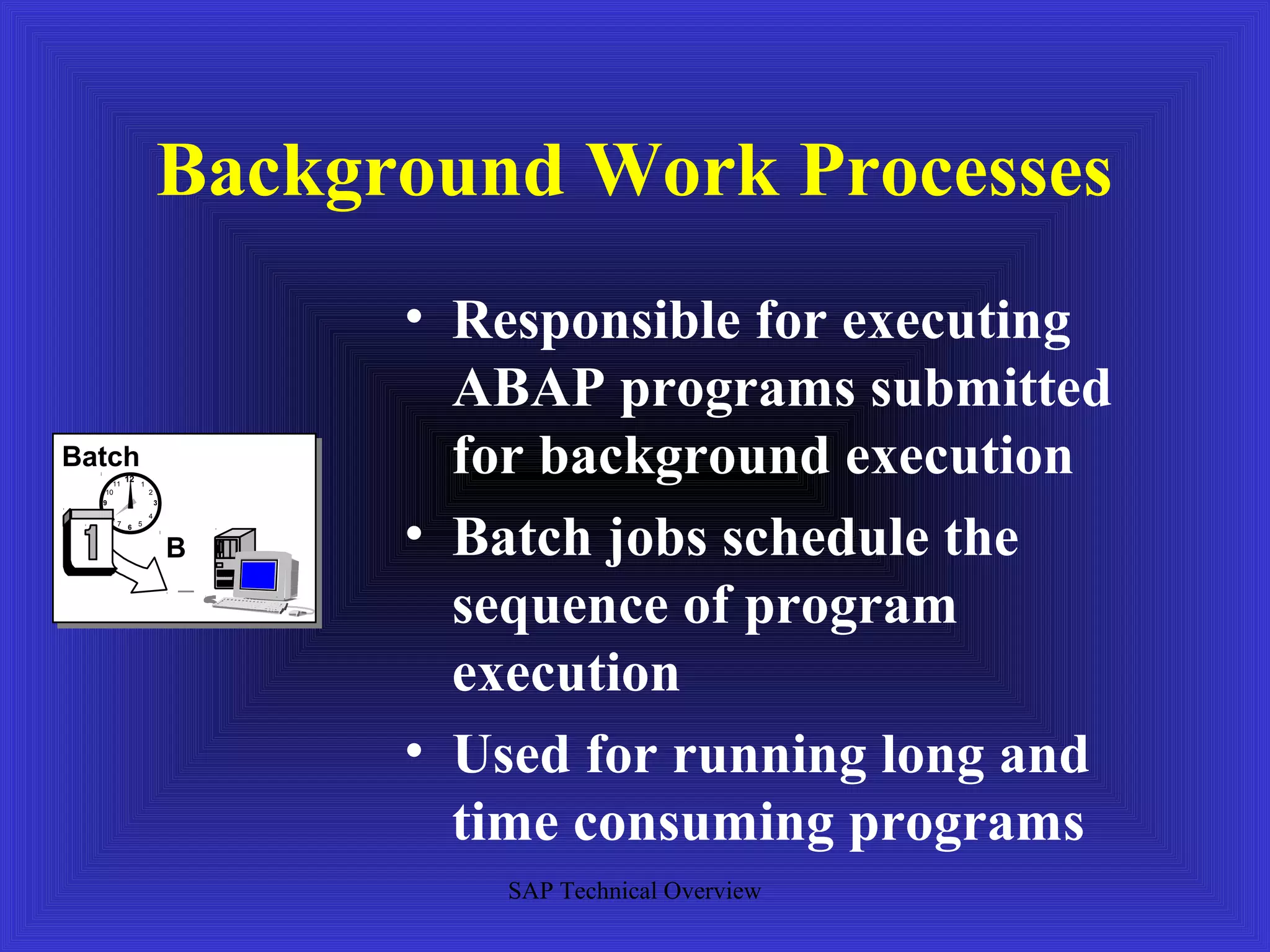 Background Work Processes

Batch

12 1 2 3 4 5 6 7 9 10 11

1

B

• Responsible for executing ABAP programs submitted for background execution

• Batch jobs schedule the sequence of program execution

• Used for running long and time consuming programs

SAP Technical Overview